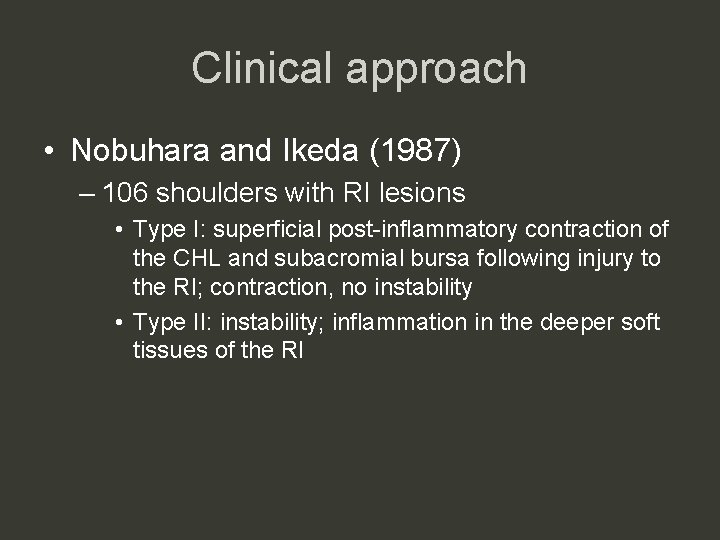 Clinical approach

• Nobuhara and Ikeda (1987)

– 106 shoulders with RI lesions

• Type I: superficial post-inflammatory contraction of the CHL and subacromial bursa following injury to the RI; contraction, no instability

• Type II: instability; inflammation in the deeper soft tissues of the RI